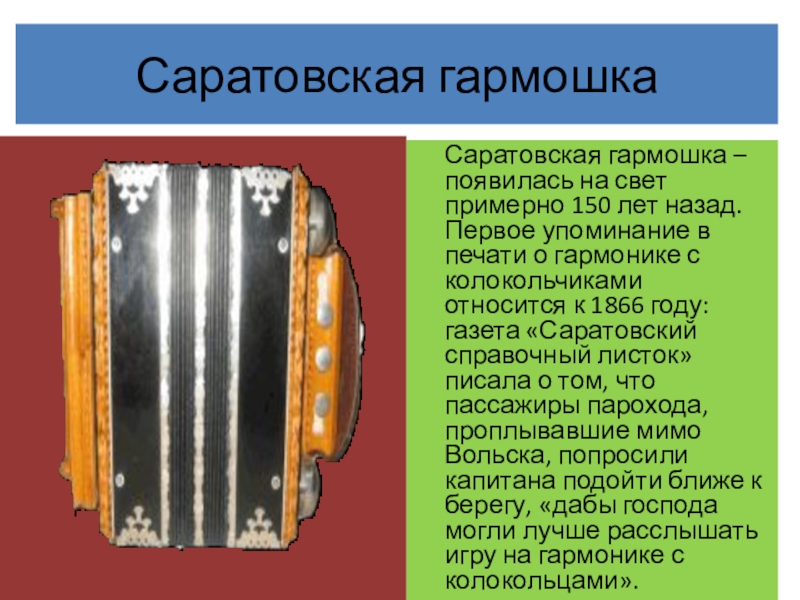 Саратовская гармошка

Саратовская гармошка – появилась на свет примерно 150 лет назад. Первое упоминание в печати о гармонике с колокольчиками относится к 1866 году: газета «Саратовский справочный листок» писала о том, что пассажиры парохода, проплывавшие мимо Вольска, попросили капитана подойти ближе к берегу, «дабы господа могли лучше расслышать игру на гармонике с колокольцами».